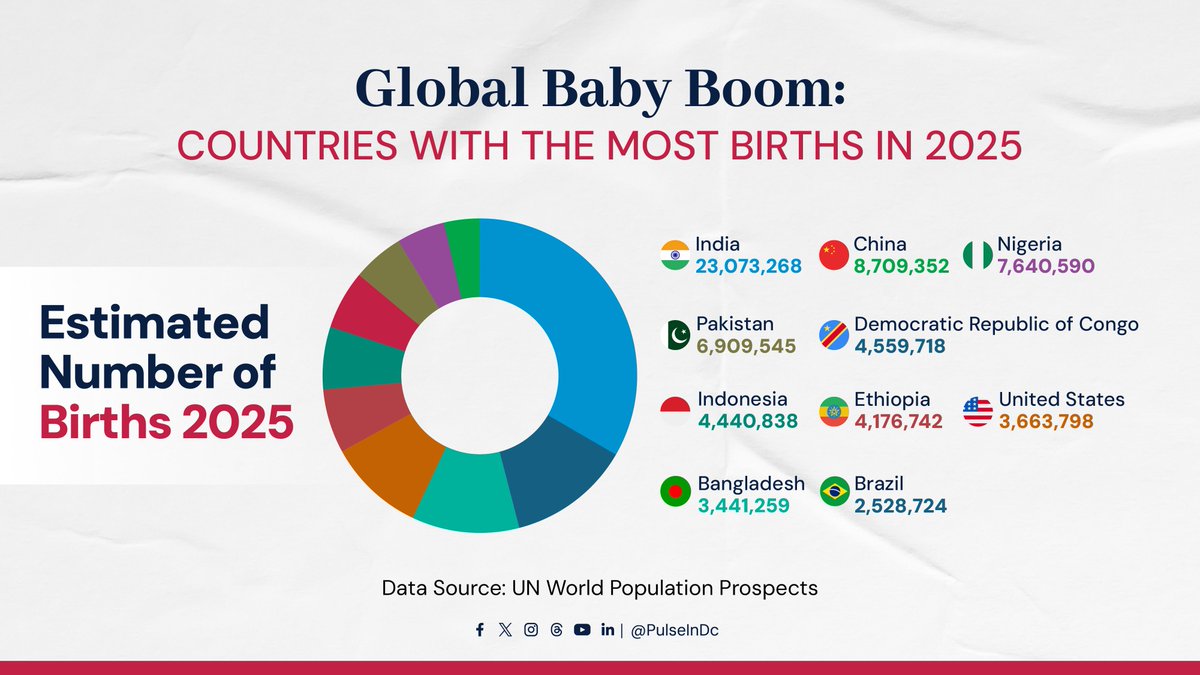 Global Baby Boom:
COUNTRIES WITH THE MOST BIRTHS IN 2025

Estimated Number of Births 2025

India
23,073,268

China
8,709,352

Nigeria
7,640,590

Pakistan
6,909,545

Democratic Republic of Congo
4,559,718

Indonesia
4,440,838

Ethiopia
4,176,742

United States
3,663,798

Bangladesh
3,441,259

Brazil
2,528,724

Data Source: UN World Population Prospects

| @PulseInDc